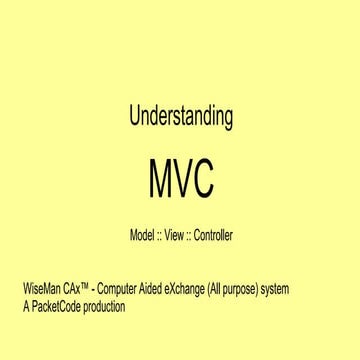 Understanding

MVC

Model :: View :: Controller

WiseMan CAx™ - Computer Aided eXchange (All purpose) system
A PacketCode production